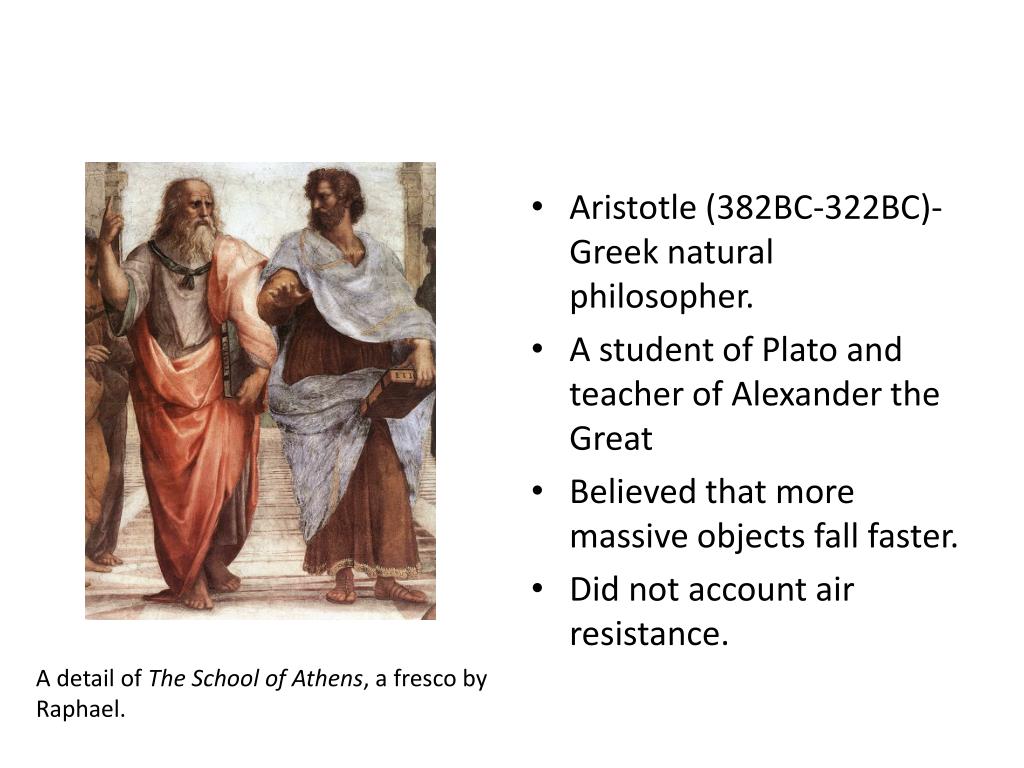 A detail of The School of Athens, a fresco by Raphael.

• Aristotle (382BC-322BC)- Greek natural philosopher.
• A student of Plato and teacher of Alexander the Great
• Believed that more massive objects fall faster.
• Did not account air resistance.